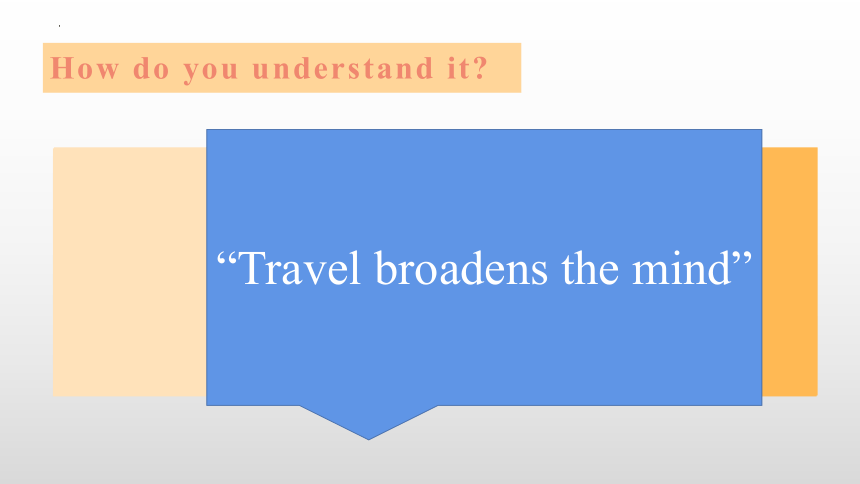 How do you understand it?

“Travel broadens the mind”